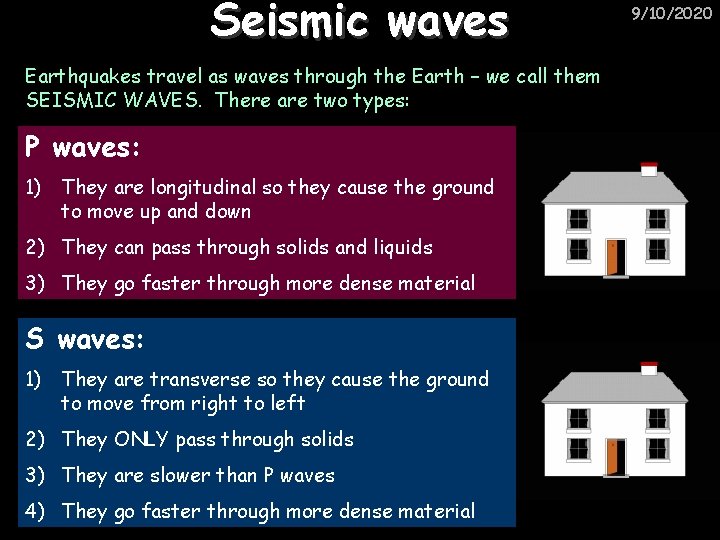 Seismic waves

9/10/2020

Earthquakes travel as waves through the Earth – we call them SEISMIC WAVES. There are two types:

P waves:

1) They are longitudinal so they cause the ground to move up and down

2) They can pass through solids and liquids

3) They go faster through more dense material

S waves:

1) They are transverse so they cause the ground to move from right to left

2) They ONLY pass through solids

3) They are slower than P waves

4) They go faster through more dense material